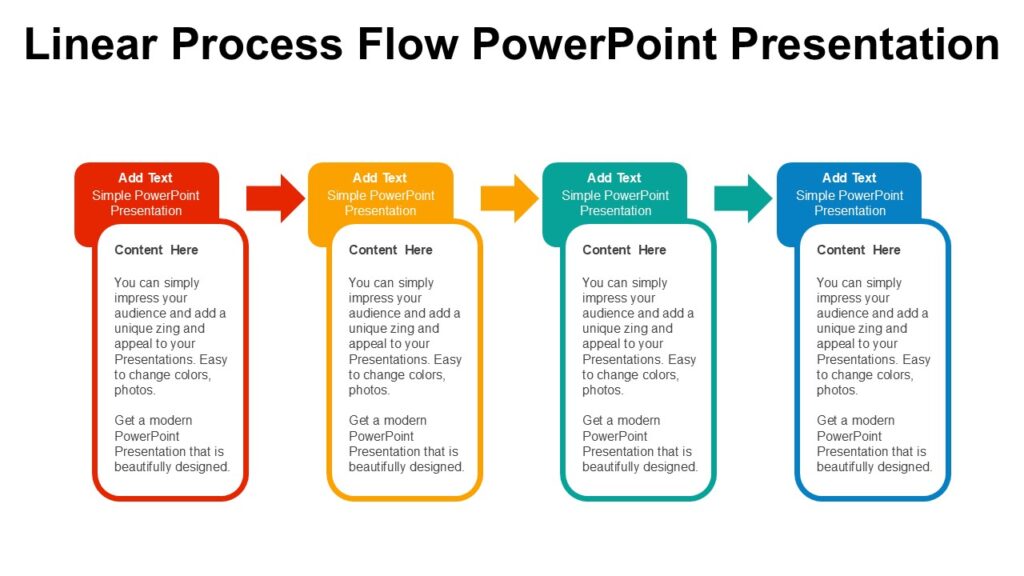 Linear Process Flow PowerPoint Presentation

Add Text
Simple PowerPoint Presentation

Content Here

You can simply impress your audience and add a unique zing and appeal to your Presentations. Easy to change colors, photos.

Get a modern PowerPoint Presentation that is beautifully designed.

Add Text
Simple PowerPoint Presentation

Content Here

You can simply impress your audience and add a unique zing and appeal to your Presentations. Easy to change colors, photos.

Get a modern PowerPoint Presentation that is beautifully designed.

Add Text
Simple PowerPoint Presentation

Content Here

You can simply impress your audience and add a unique zing and appeal to your Presentations. Easy to change colors, photos.

Get a modern PowerPoint Presentation that is beautifully designed.

Add Text
Simple PowerPoint Presentation

Content Here

You can simply impress your audience and add a unique zing and appeal to your Presentations. Easy to change colors, photos.

Get a modern PowerPoint Presentation that is beautifully designed.